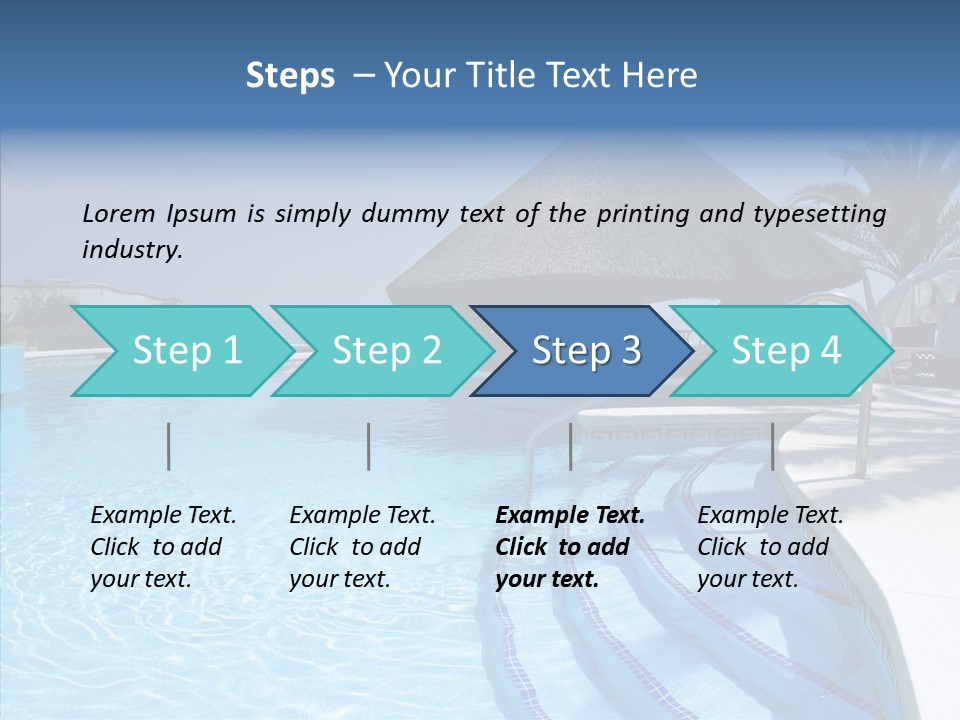 Steps – Your Title Text Here

Lorem Ipsum is simply dummy text of the printing and typesetting industry.

Step 1

Step 2

Step 3

Step 4

Example Text. Click to add your text.

Example Text. Click to add your text.

Example Text. Click to add your text.

Example Text. Click to add your text.